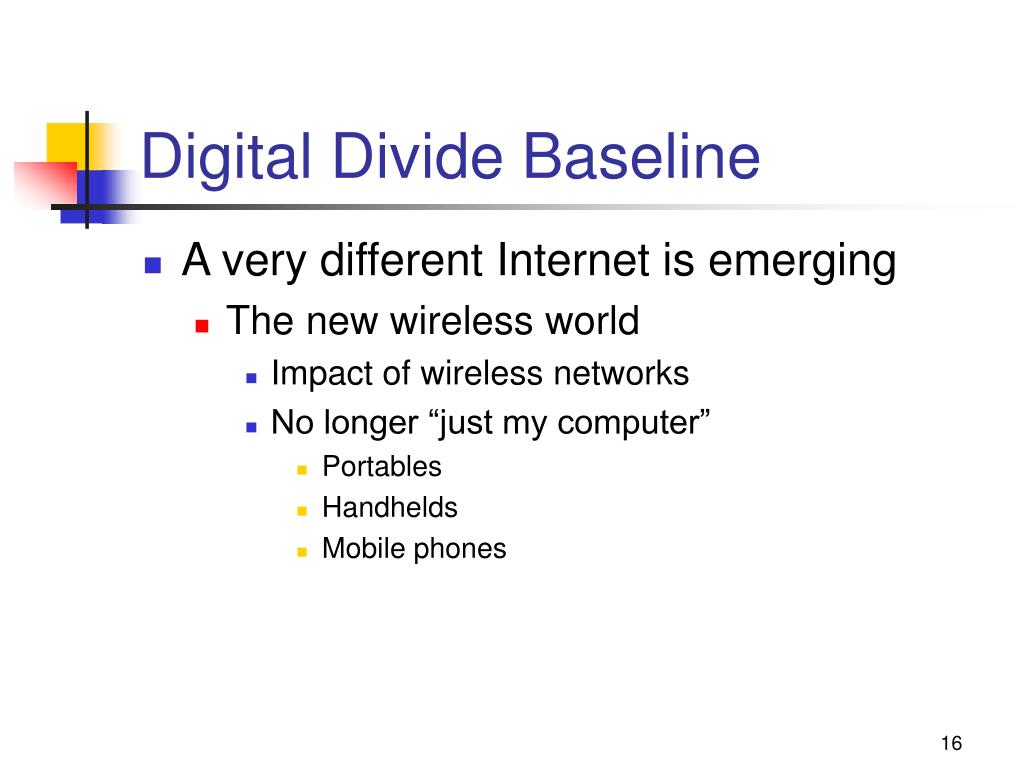 Digital Divide Baseline

A very different Internet is emerging
The new wireless world
Impact of wireless networks
No longer “just my computer”
Portables
Handhelds
Mobile phones

16